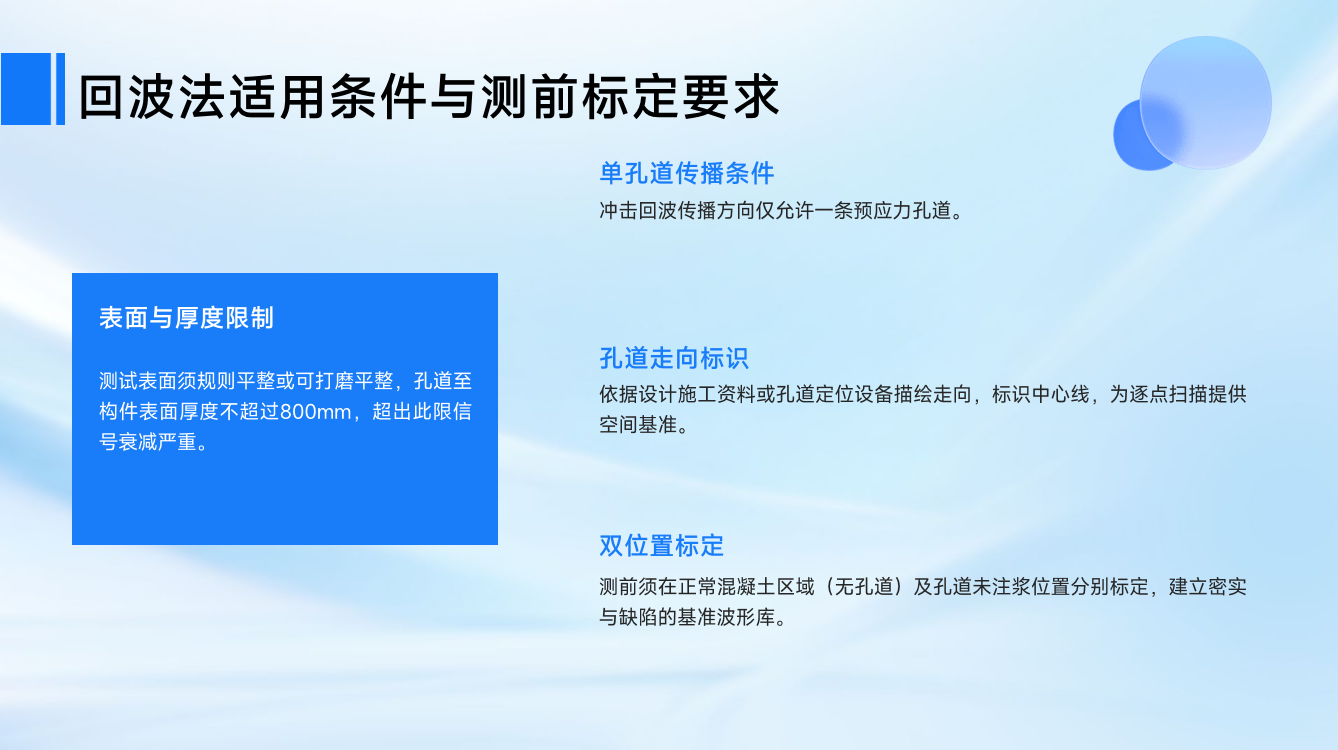 回波法适用条件与测前标定要求

表面与厚度限制

测试表面须规则平整或可打磨平整，孔道至构件表面厚度不超过800mm，超出此限信号衰减严重。

单孔道传播条件

冲击回波传播方向仅允许一条预应力孔道。

孔道走向标识

依据设计施工资料或孔道定位设备描绘走向，标识中心线，为逐点扫描提供空间基准。

双位置标定

测前须在正常混凝土区域（无孔道）及孔道未注浆位置分别标定，建立密实与缺陷的基准波形库。